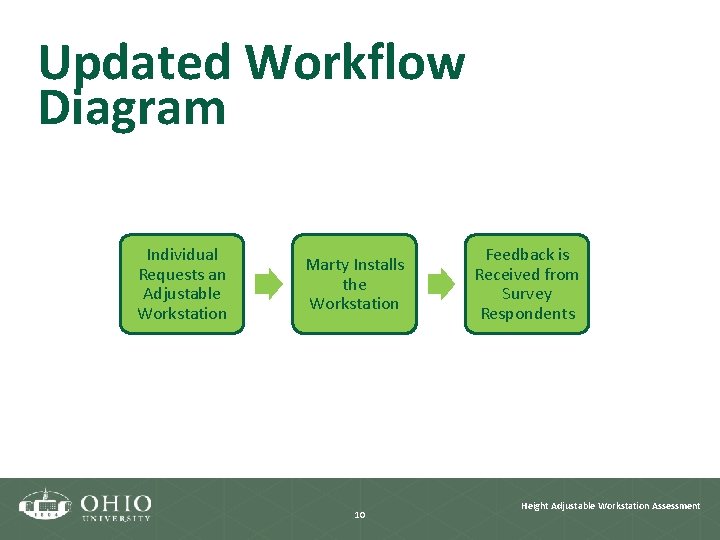 Updated Workflow Diagram

Individual Requests an Adjustable Workstation

Marty Installs the Workstation

Feedback is Received from Survey Respondents

1804

OHIO UNIVERSITY

10

Height Adjustable Workstation Assessment